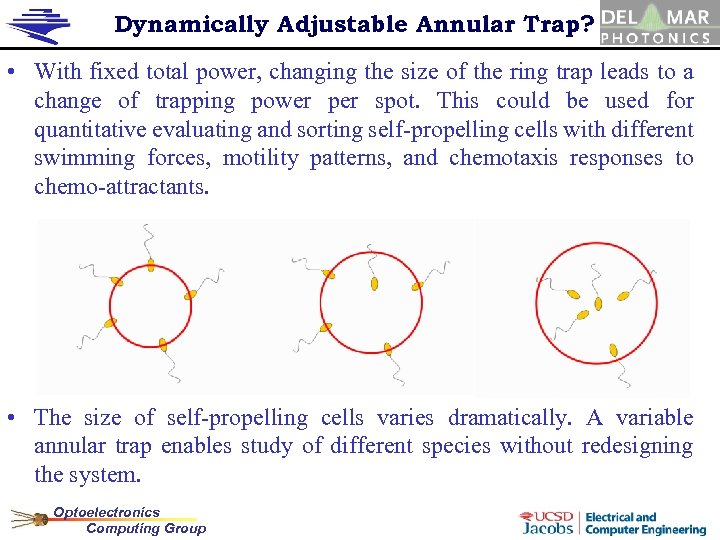 Dynamically Adjustable Annular Trap?

DEL MAR PHOTONICS

• With fixed total power, changing the size of the ring trap leads to a change of trapping power per spot. This could be used for quantitative evaluating and sorting self-propelling cells with different swimming forces, motility patterns, and chemotaxis responses to chemo-attractants.

• The size of self-propelling cells varies dramatically. A variable annular trap enables study of different species without redesigning the system.

Optoelectronics Computing Group

UCSD Jacobs | Electrical and Computer Engineering